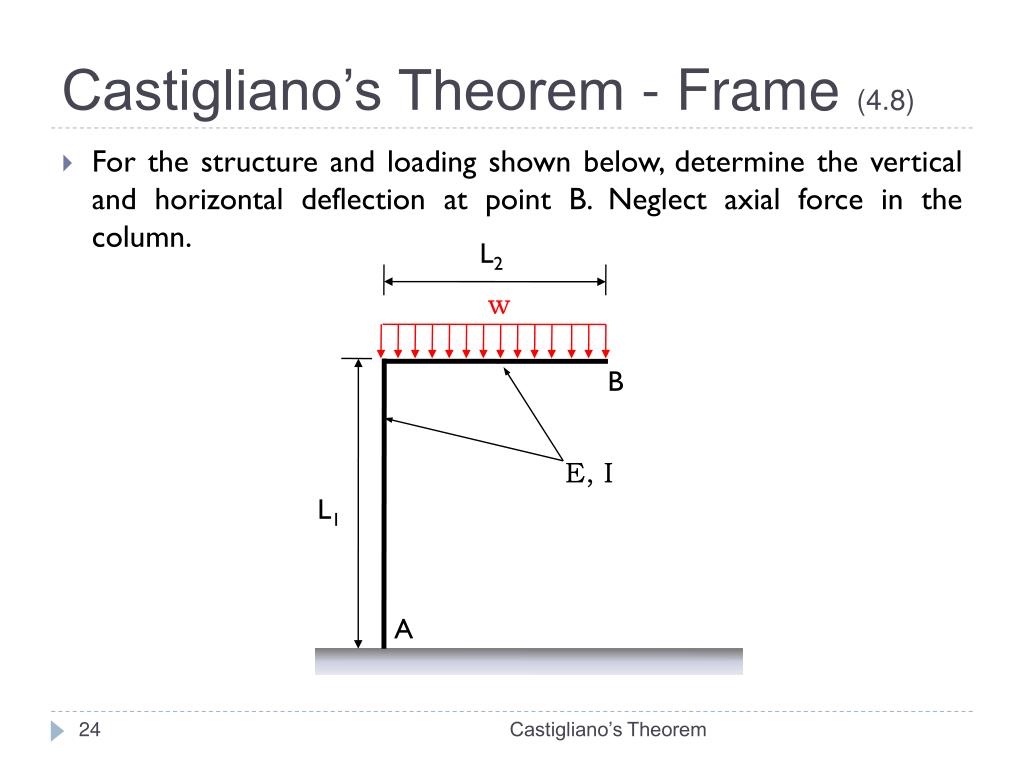 Castigliano’s Theorem - Frame (4.8)

For the structure and loading shown below, determine the vertical and horizontal deflection at point B. Neglect axial force in the column.

$L_2$

w

B

E, I

$L_1$

A

24

Castigliano’s Theorem